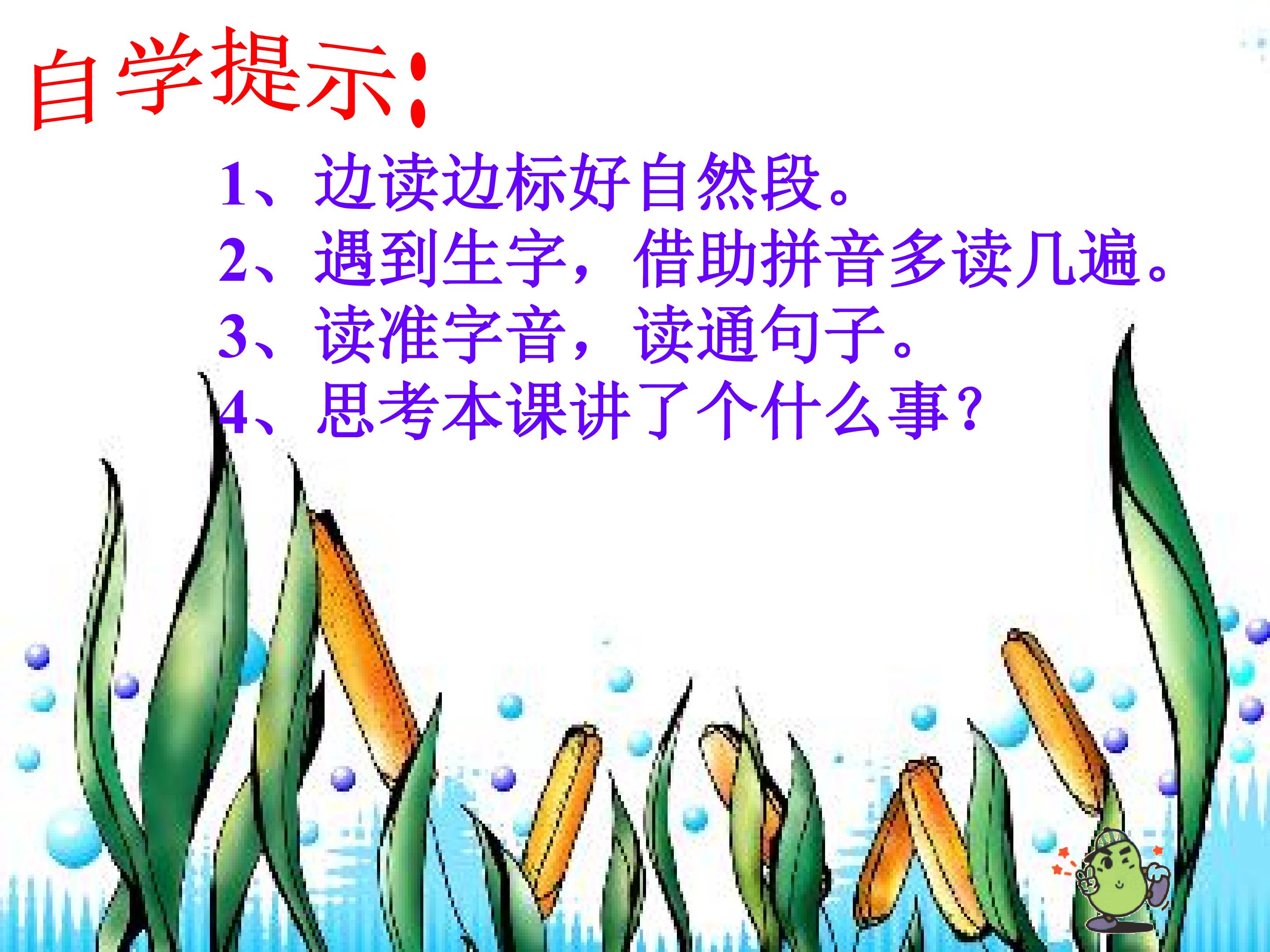 自学提示:

1、边读边标好自然段。
2、遇到生字，借助拼音多读几遍。
3、读准字音，读通句子。
4、思考本课讲了个什么事?